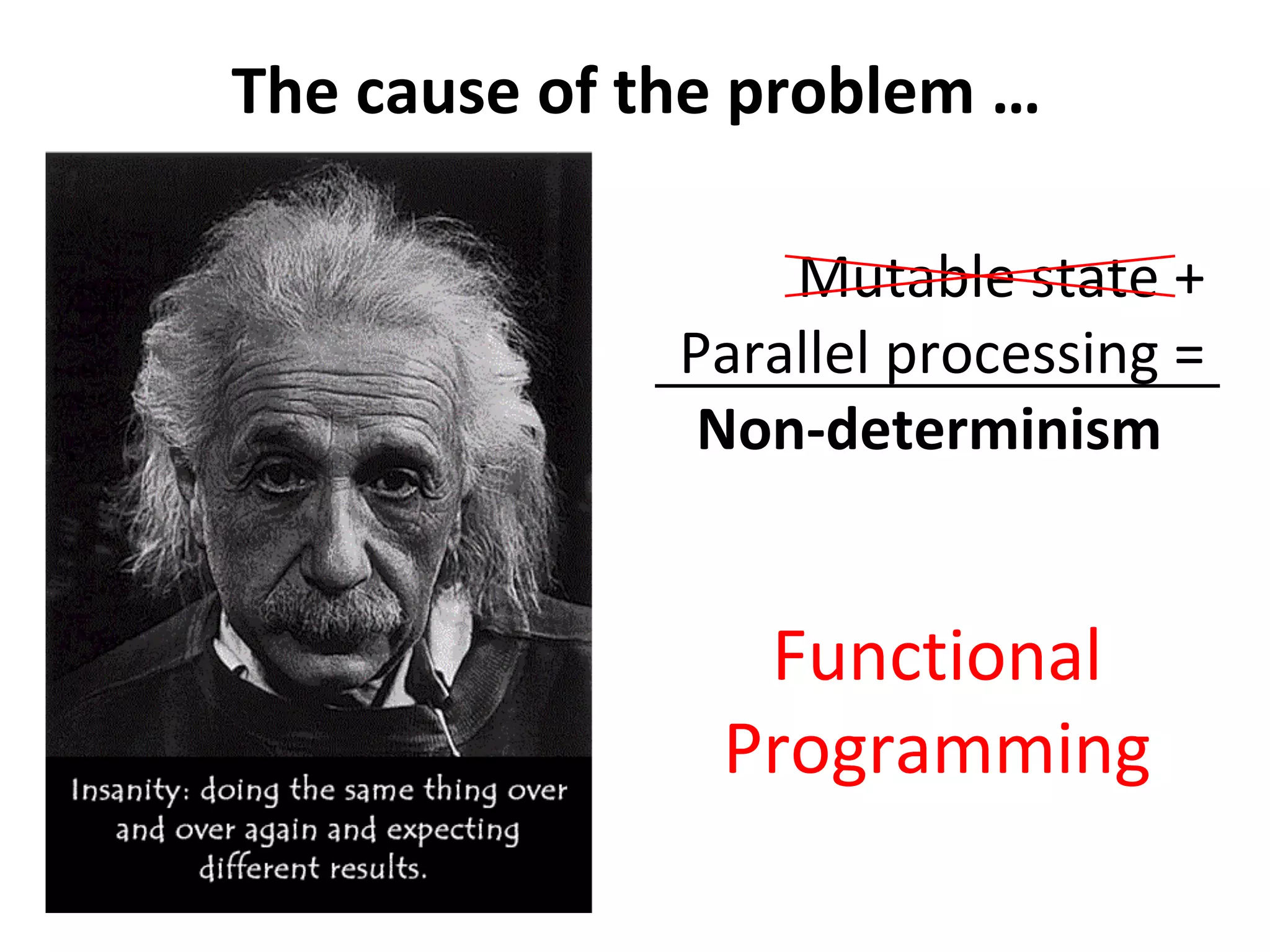 The cause of the problem …

Insanity: doing the same thing over and over again and expecting different results.

Mutable state +
Parallel processing =

Non-determinism

Functional Programming